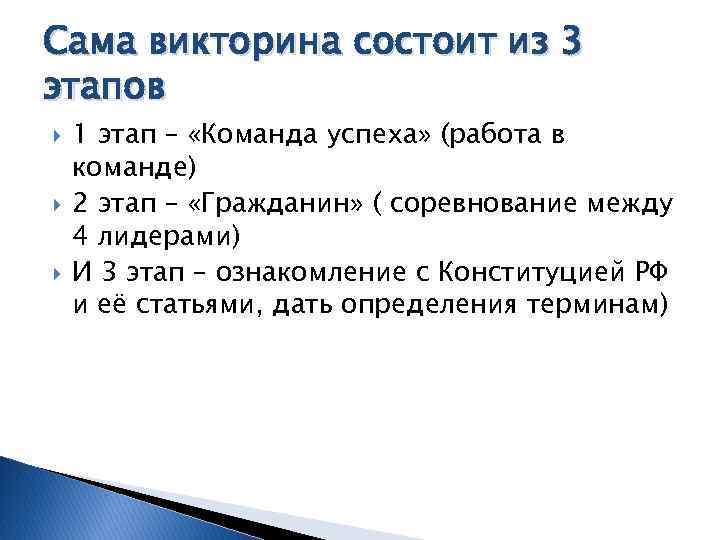 Сама викторина состоит из 3 этапов

1 этап – «Команда успеха» (работа в команде)

2 этап – «Гражданин» ( соревнование между 4 лидерами)

И 3 этап – ознакомление с Конституцией РФ и её статьями, дать определения терминам)